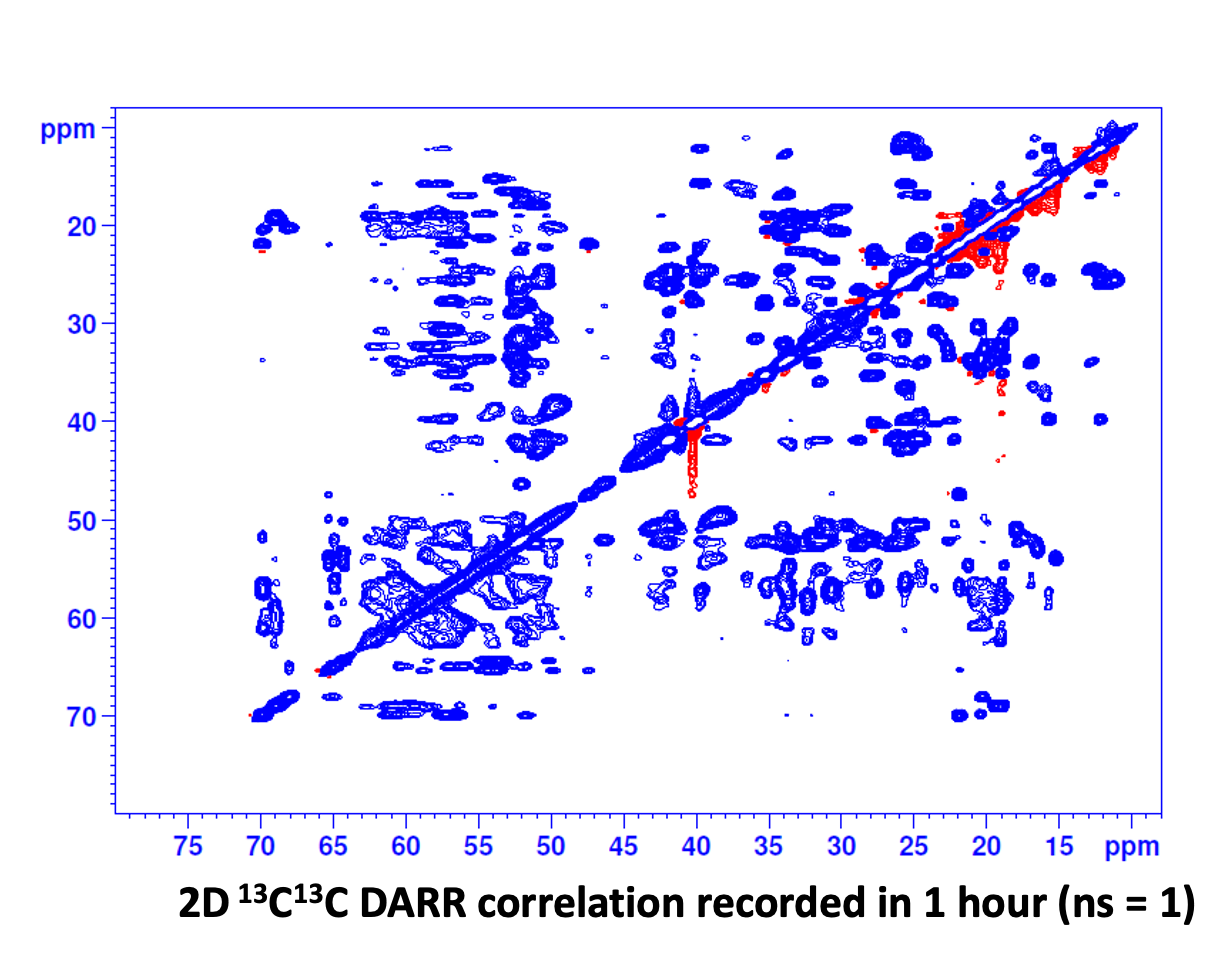 ppm
20
30
40
50
60
70

75 70 65 60 55 50 45 40 35 30 25 20 15 ppm

2D $^{13}C^{13}C$ DARR correlation recorded in 1 hour (ns = 1)